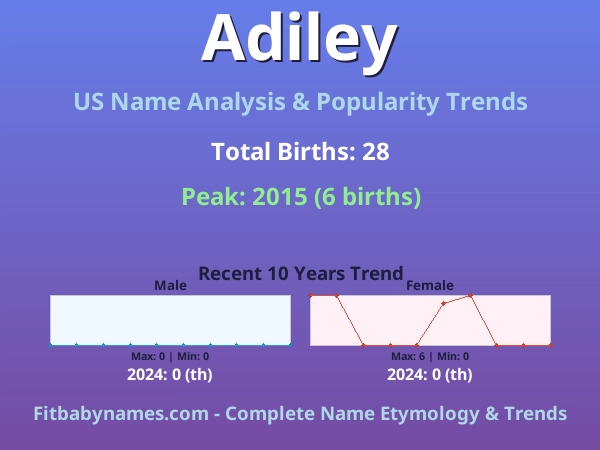 Adiley

US Name Analysis & Popularity Trends

Total Births: 28

Peak: 2015 (6 births)

Recent 10 Years Trend

Male

Max: 0 | Min: 0

2024: 0 (th)

Female

Max: 6 | Min: 0

2024: 0 (th)

Fitbabynames.com - Complete Name Etymology & Trends